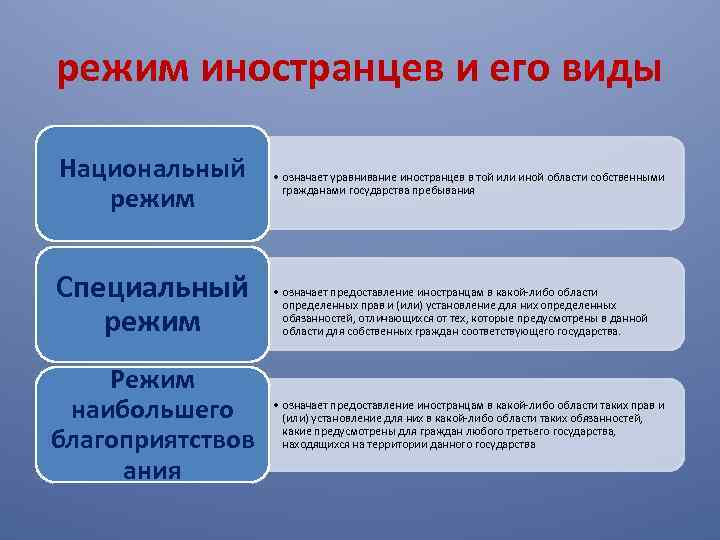 режим иностранцев и его виды

Национальный режим

• означает уравнивание иностранцев в той или иной области собственными гражданами государства пребывания

Специальный режим

• означает предоставление иностранцам в какой-либо области определенных прав и (или) установление для них определенных обязанностей, отличающихся от тех, которые предусмотрены в данной области для собственных граждан соответствующего государства.

Режим наибольшего благоприятствования

• означает предоставление иностранцам в какой-либо области таких прав и (или) установление для них в какой-либо области таких обязанностей, какие предусмотрены для граждан любого третьего государства, находящихся на территории данного государства